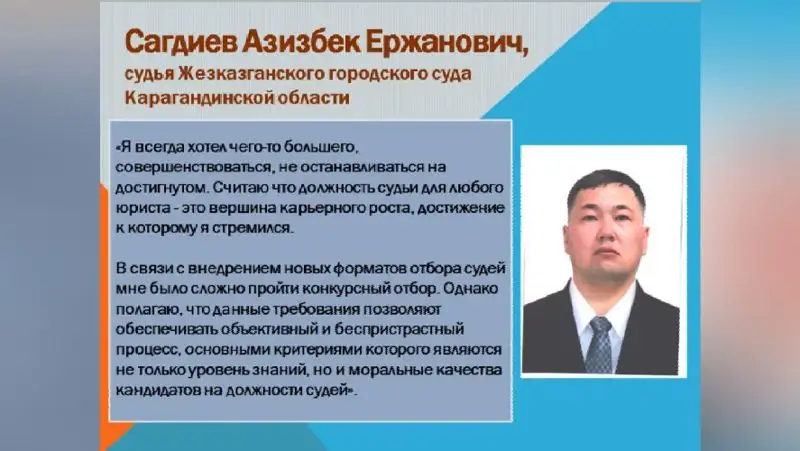 Сагдиев Азизбек Ержанович,
судья Жезказганского городского суда Карагандинской области

«Я всегда хотел чего-то большего, совершенствоваться, не останавливаться на достигнутом. Считаю что должность судьи для любого юриста - это вершина карьерного роста, достижение к которому я стремился.

В связи с внедрением новых форматов отбора судей мне было сложно пройти конкурсный отбор. Однако полагаю, что данные требования позволяют обеспечивать объективный и беспристрастный процесс, основными критериями которого являются не только уровень знаний, но и моральные качества кандидатов на должности судей».